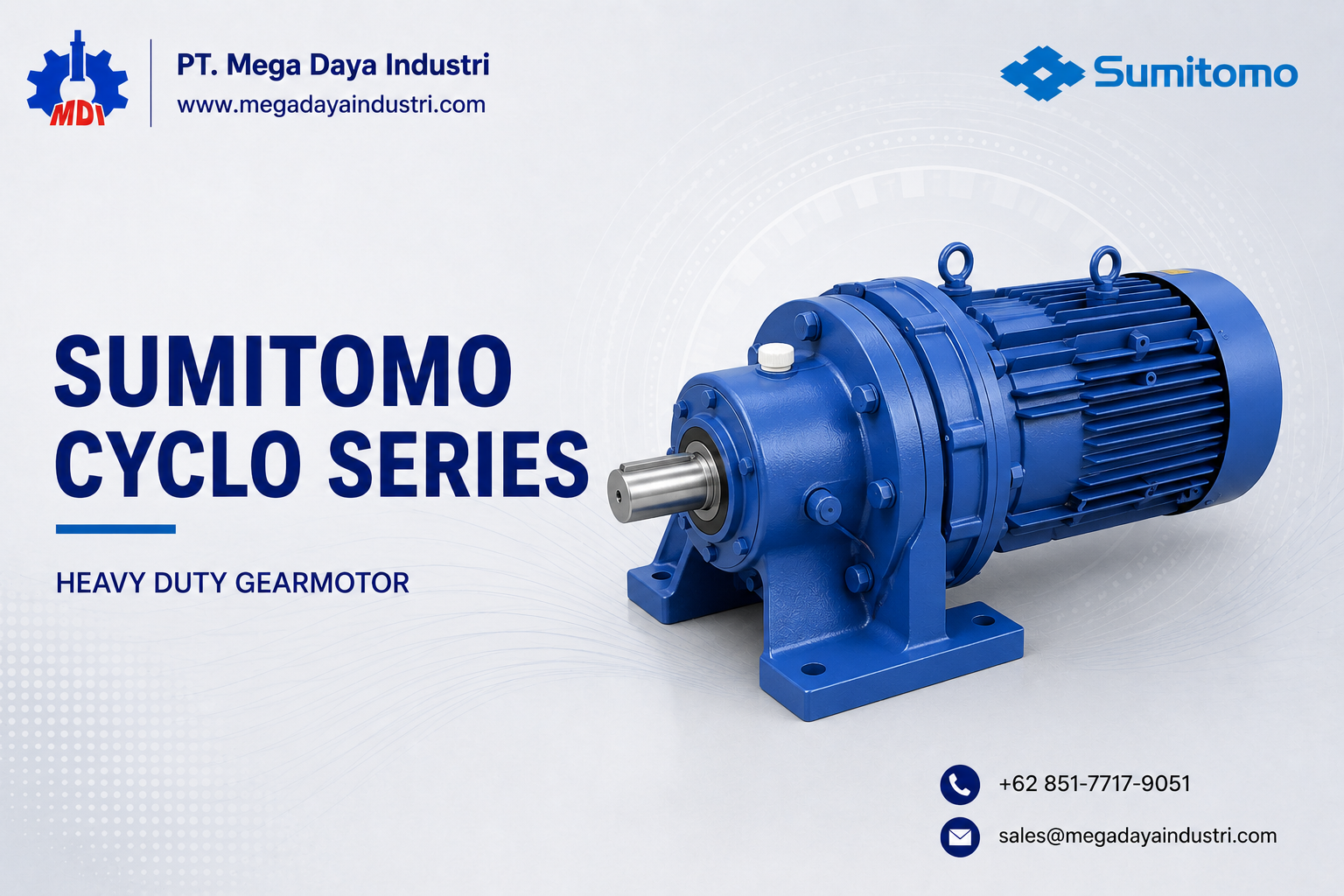 MDI

PT. Mega Daya Industri
www.megadayaindustri.com

Sumitomo

SUMITOMO CYCLO SERIES

HEAVY DUTY GEARMOTOR

+62 851-7717-9051

sales@megadayaindustri.com